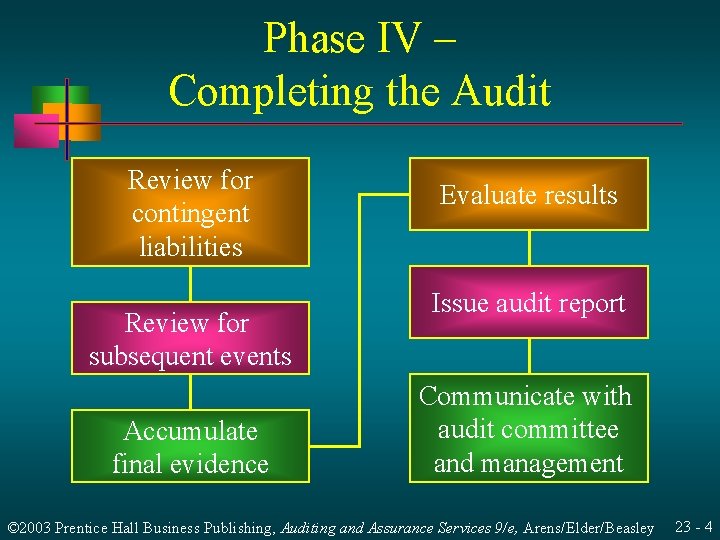 Phase IV – Completing the Audit

Review for contingent liabilities

Review for subsequent events

Accumulate final evidence

Evaluate results

Issue audit report

Communicate with audit committee and management

©2003 Prentice Hall Business Publishing, Auditing and Assurance Services 9/e, Arens/Elder/Beasley

23 - 4